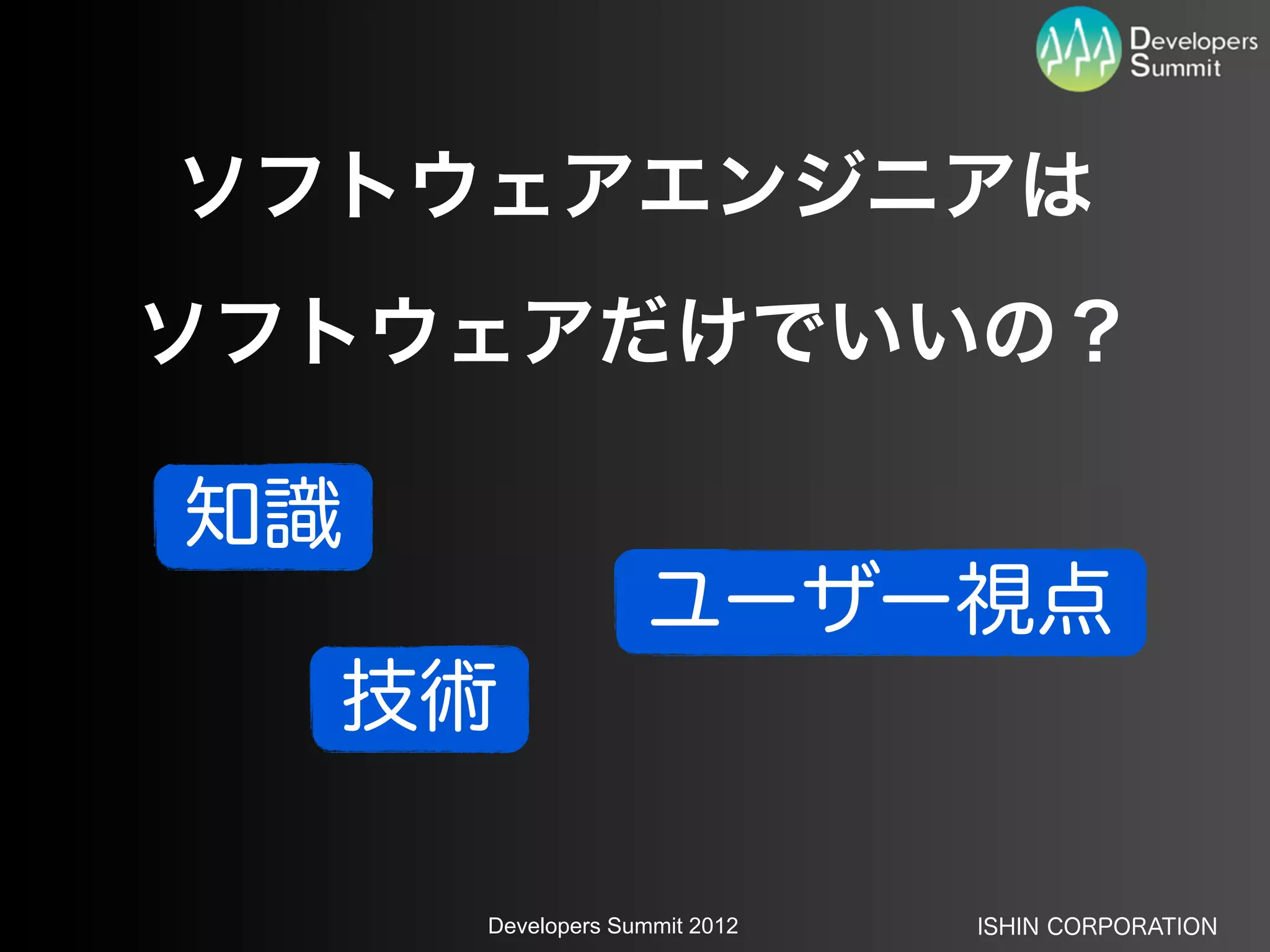 Developers Summit

ソフトウェアエンジニアは
ソフトウェアだけでいいの？

知識

ユーザー視点

技術

Developers Summit 2012

ISHIN CORPORATION